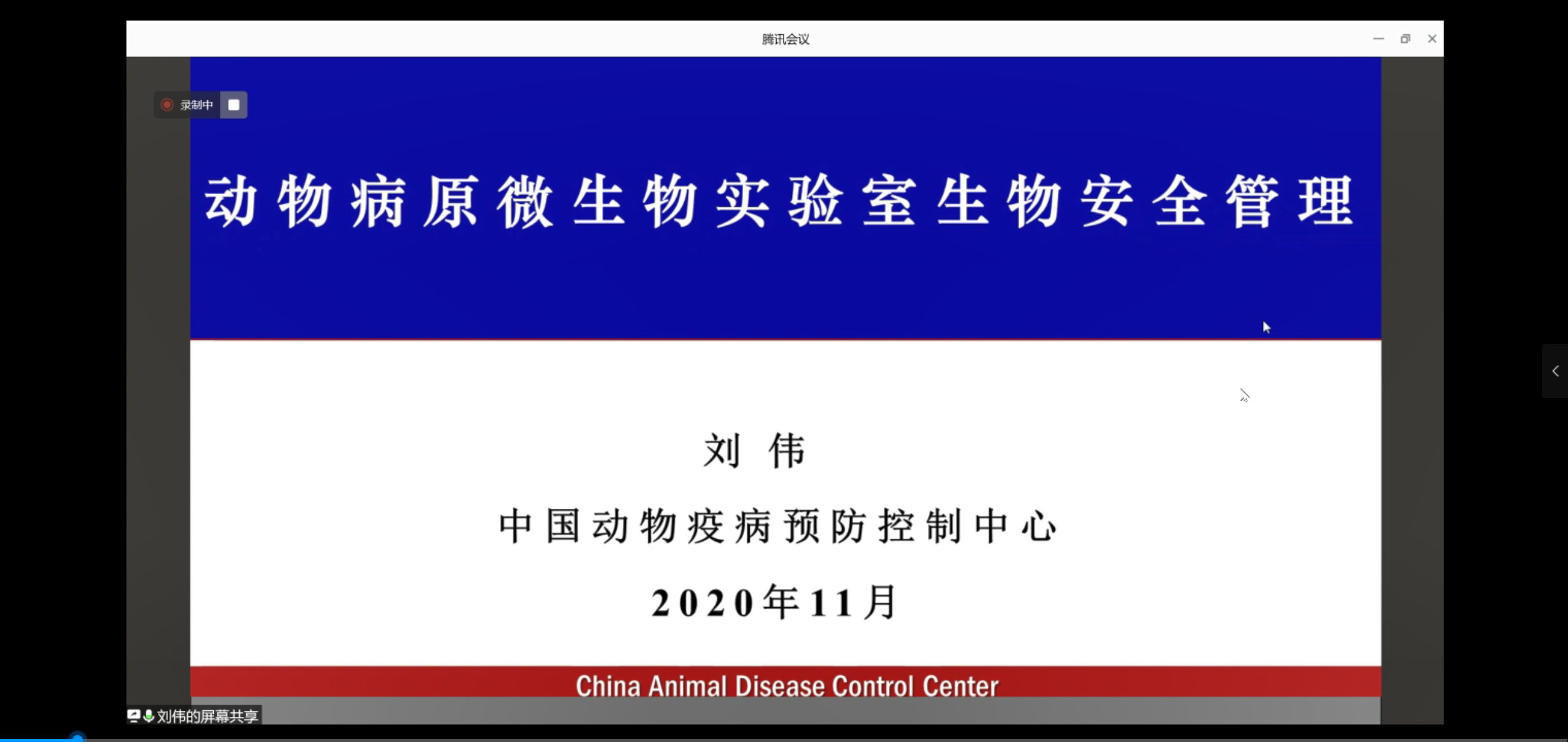 腾讯会议

录制中

动物病原微生物实验室生物安全管理

刘 伟

中国动物疫病预防控制中心

2020年11月

China Animal Disease Control Center

刘伟的屏幕共享